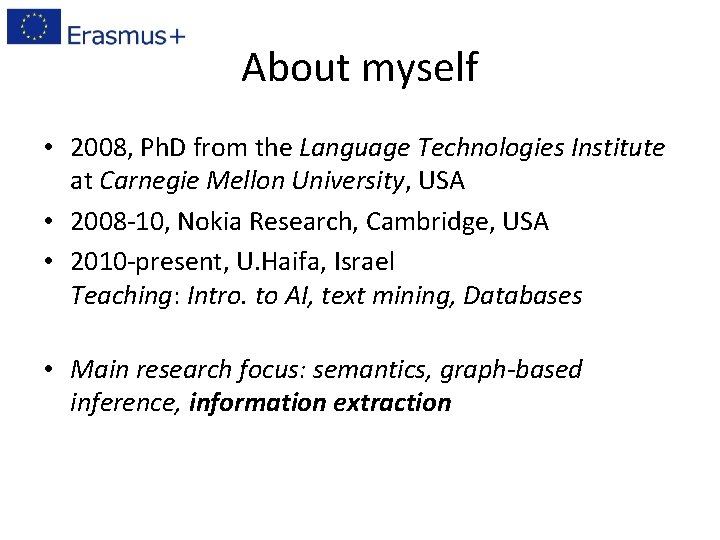 Erasmus+

About myself

• 2008, PhD from the Language Technologies Institute at Carnegie Mellon University, USA
• 2008-10, Nokia Research, Cambridge, USA
• 2010-present, U.Haifa, Israel
Teaching: Intro. to AI, text mining, Databases

• Main research focus: semantics, graph-based inference, information extraction